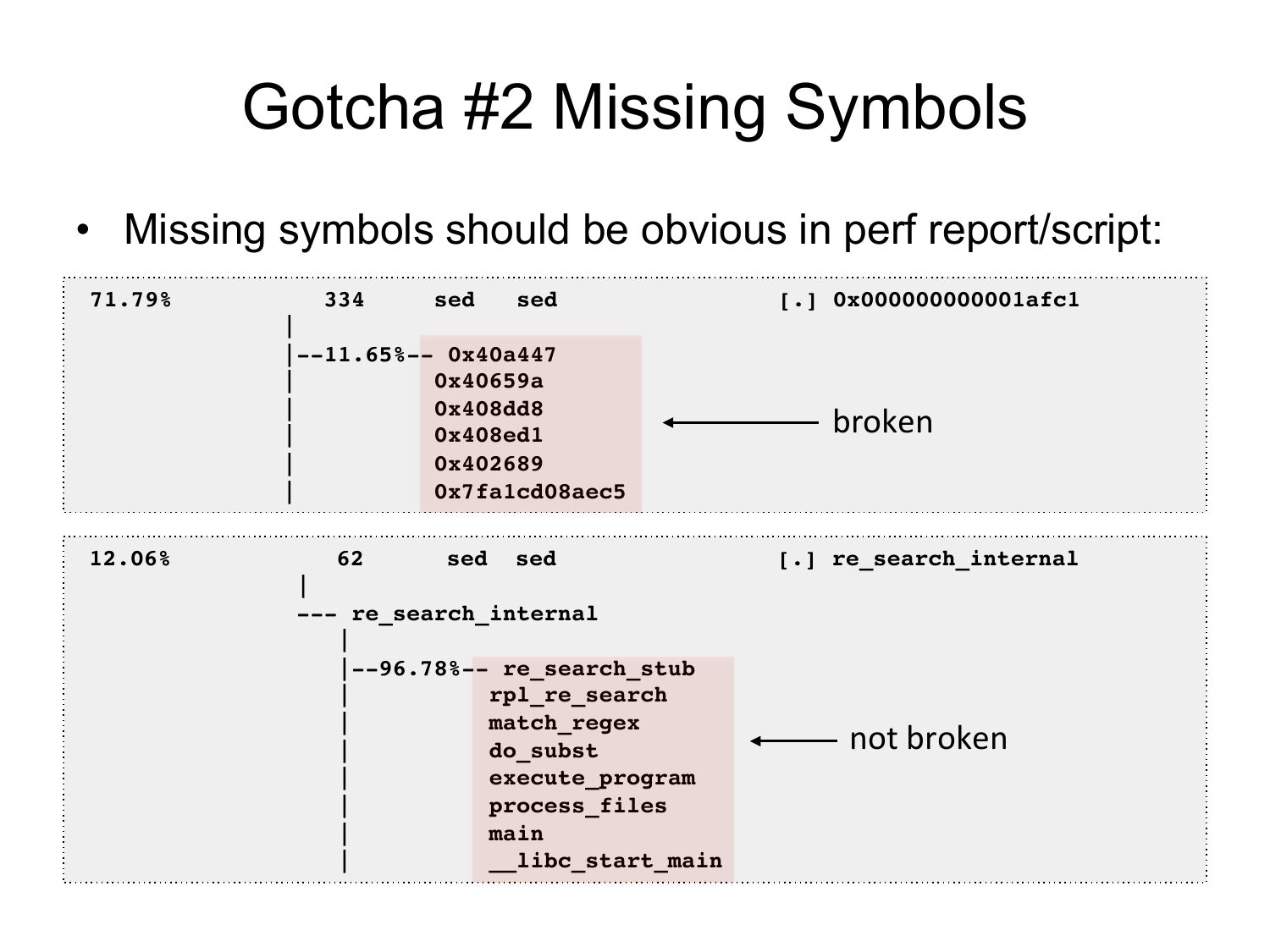 Gotcha #2 Missing Symbols

• Missing symbols should be obvious in perf report/script:

71.79% 334 sed sed [.] 0x000000000001afc1
|
|--11.65%-- 0x40a447
| 0x40659a
| 0x408dd8
| 0x408ed1
| 0x402689
| 0x7fa1cd08aec5

broken

12.06% 62 sed sed [.] re_search_internal
|
--- re_search_internal
|
|--96.78%-- re_search_stub
| rpl_re_search
| match_regex
| do_subst
| execute_program
| process_files
| main
| __libc_start_main

not broken